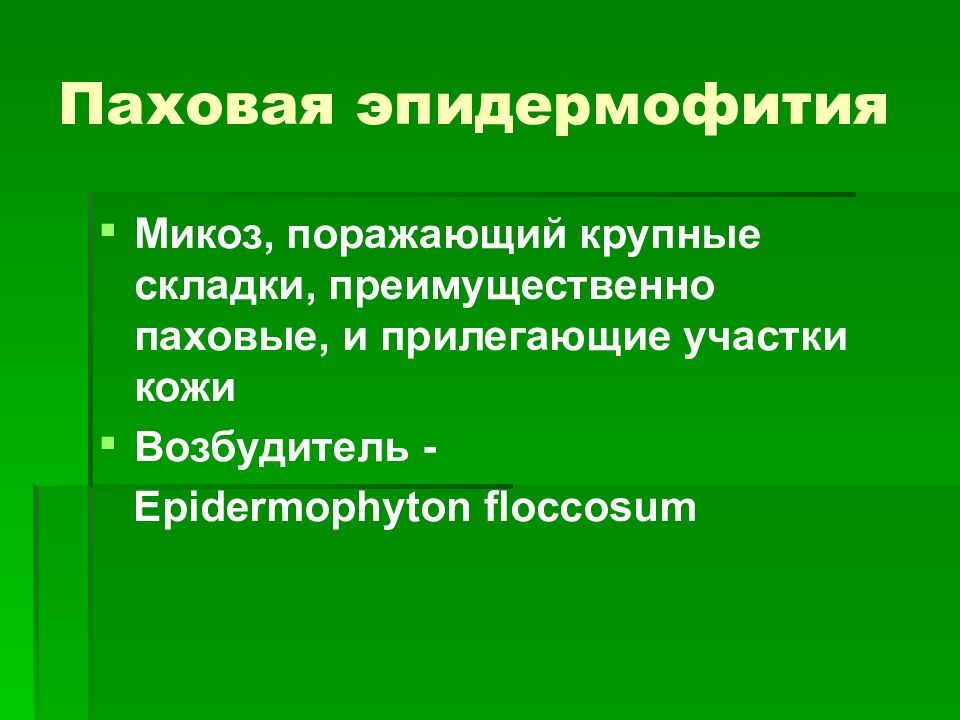 Паховая эпидермофития

Микоз, поражающий крупные складки, преимущественно паховые, и прилегающие участки кожи

Возбудитель - Epidermophyton floccosum